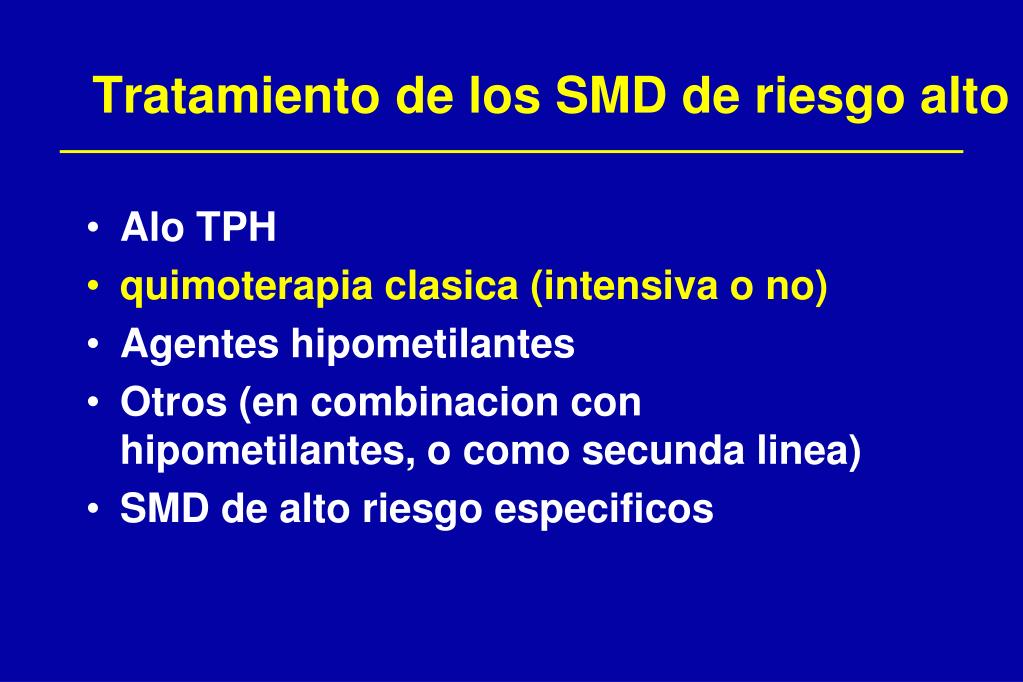 Tratamiento de los SMD de riesgo alto

• Alo TPH
• quimoterapia clasica (intensiva o no)
• Agentes hipometilantes
• Otros (en combinacion con hipometilantes, o como secunda linea)
• SMD de alto riesgo especificos